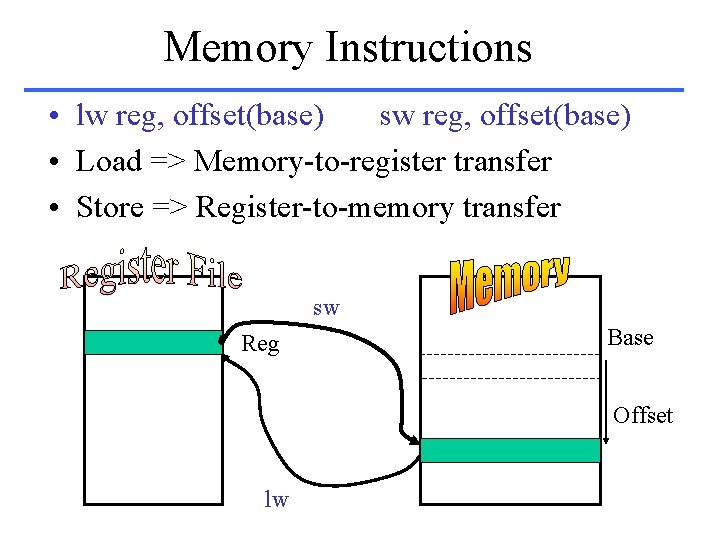 Memory Instructions

• lw reg, offset(base) sw reg, offset(base)
• Load => Memory-to-register transfer
• Store => Register-to-memory transfer

Register File

Memory

sw

Reg

Base

Offset

lw